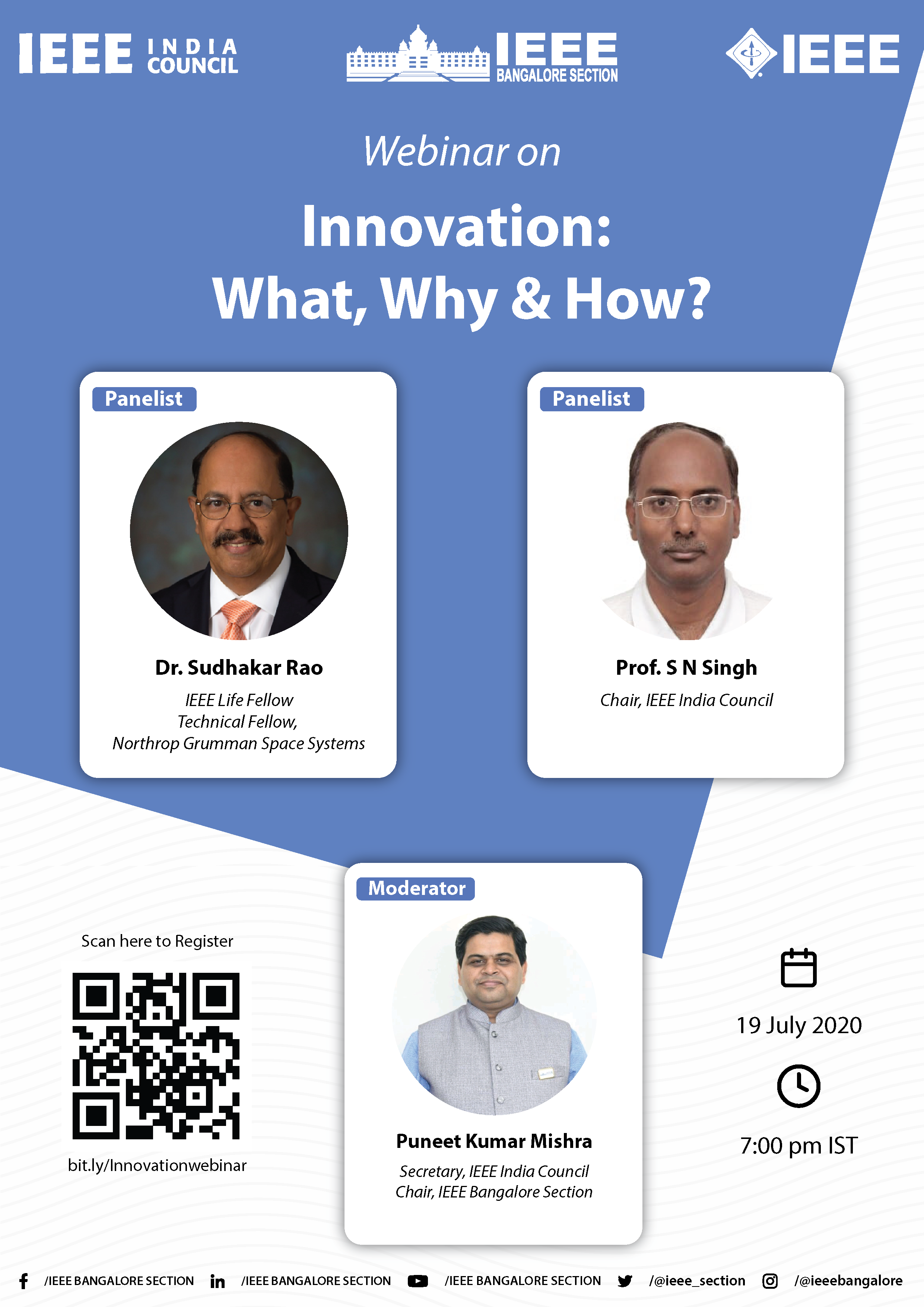 IEEE INDIA COUNCIL

IEEE BANGALORE SECTION

IEEE

Webinar on

Innovation: What, Why & How?

Panelist

Dr. Sudhakar Rao

IEEE Life Fellow
Technical Fellow,
Northrop Grumman Space Systems

Panelist

Prof. S N Singh

Chair, IEEE India Council

Moderator

Puneet Kumar Mishra

Secretary, IEEE India Council
Chair, IEEE Bangalore Section

Scan here to Register

bit.ly/Innovationwebinar

19 July 2020

7:00 pm IST

/IEEE BANGALORE SECTION /IEEE BANGALORE SECTION /IEEE BANGALORE SECTION /@ieee_section /@ieeebangalore